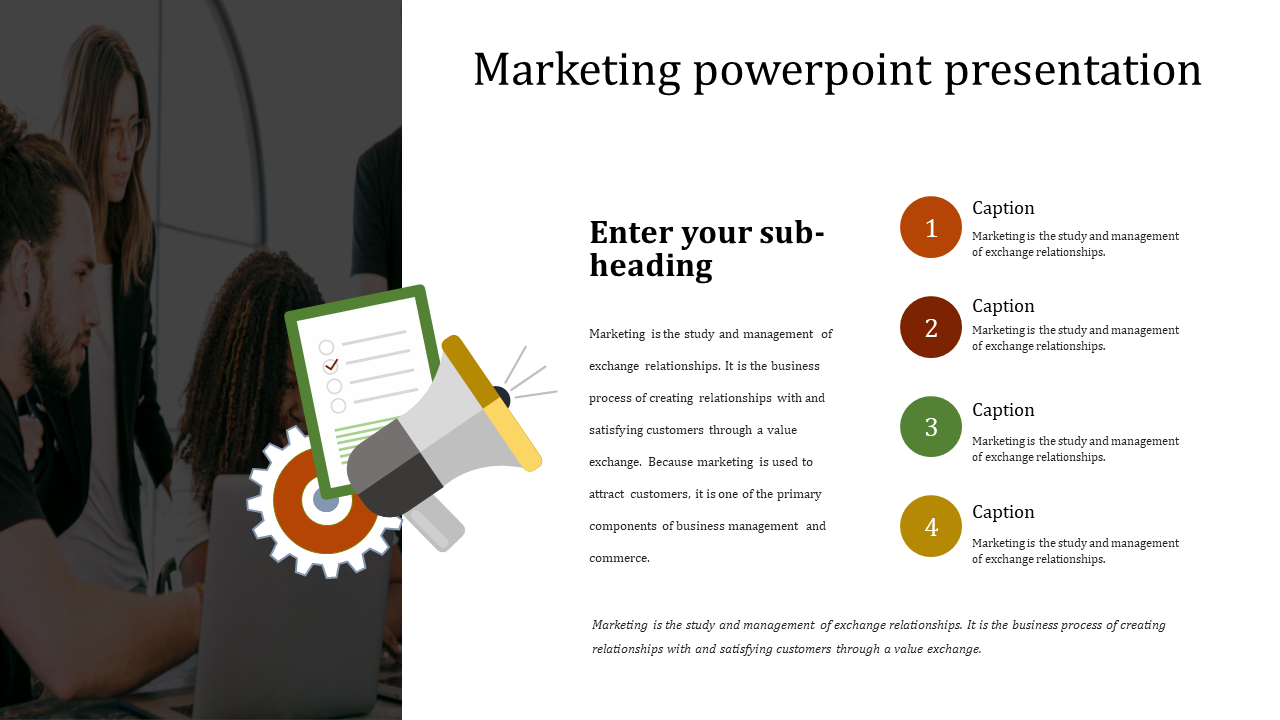 Marketing powerpoint presentation

Enter your sub-heading

Marketing is the study and management of exchange relationships. It is the business process of creating relationships with and satisfying customers through a value exchange. Because marketing is used to attract customers, it is one of the primary components of business management and commerce.

1
Caption
Marketing is the study and management of exchange relationships.

2
Caption
Marketing is the study and management of exchange relationships.

3
Caption
Marketing is the study and management of exchange relationships.

4
Caption
Marketing is the study and management of exchange relationships.

Marketing is the study and management of exchange relationships. It is the business process of creating relationships with and satisfying customers through a value exchange.